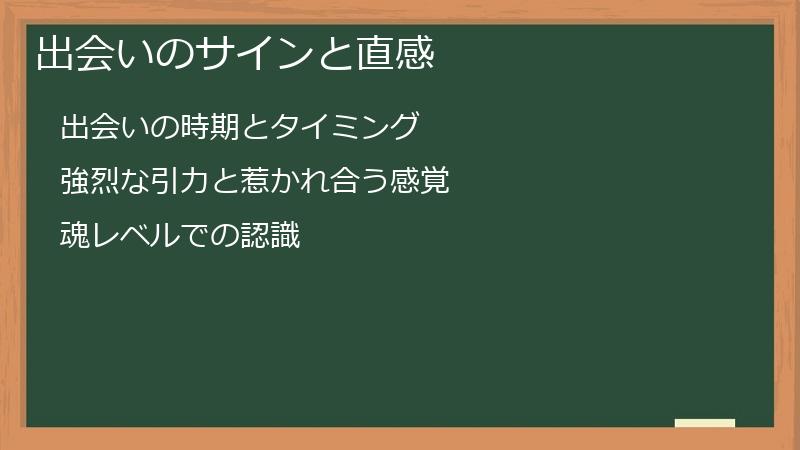 出会いのサインと直感

出会いの時期とタイミング

強烈な引力と惹かれ合う感覚

魂レベルでの認識